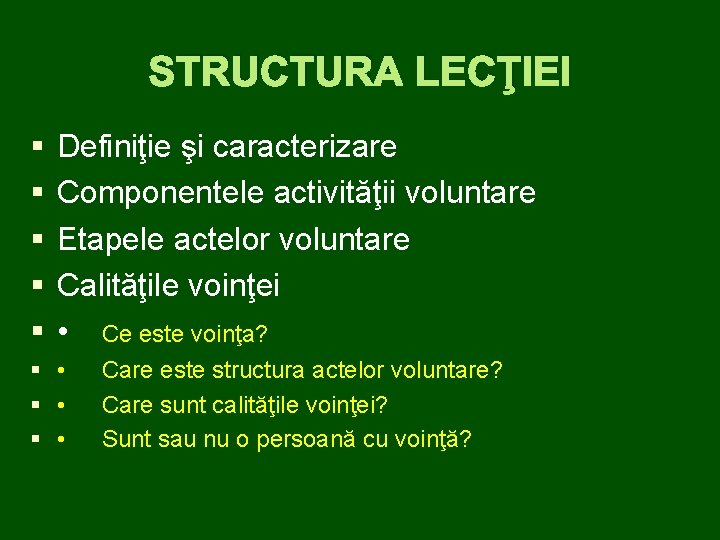 STRUCTURA LECŢIEI

▪ Definiţie şi caracterizare
▪ Componentele activităţii voluntare
▪ Etapele actelor voluntare
▪ Calităţile voinţei
▪ • Ce este voinţa?
▪ • Care este structura actelor voluntare?
▪ • Care sunt calităţile voinţei?
▪ • Sunt sau nu o persoană cu voinţă?